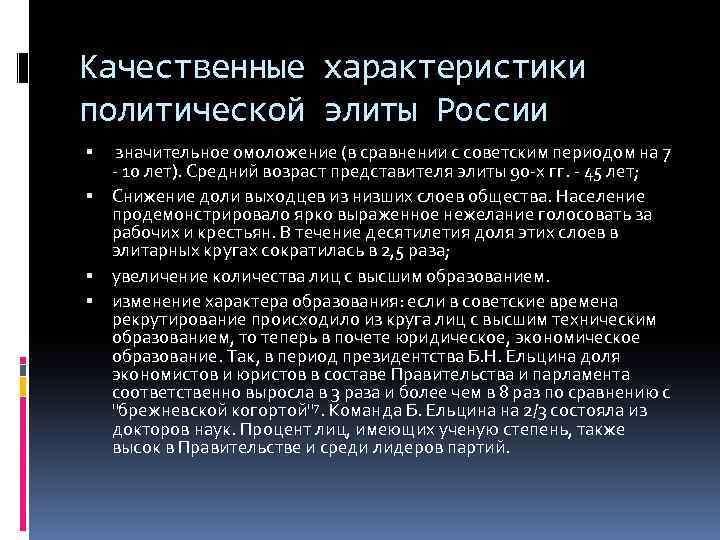 Качественные характеристики политической элиты России

▪ значительное омоложение (в сравнении с советским периодом на 7 - 10 лет). Средний возраст представителя элиты 90-х гг. - 45 лет;

▪ Снижение доли выходцев из низших слоев общества. Население продемонстрировало ярко выраженное нежелание голосовать за рабочих и крестьян. В течение десятилетия доля этих слоев в элитарных кругах сократилась в 2,5 раза;

▪ увеличение количества лиц с высшим образованием.

▪ изменение характера образования: если в советские времена рекрутирование происходило из круга лиц с высшим техническим образованием, то теперь в почете юридическое, экономическое образование. Так, в период президентства Б.Н. Ельцина доля экономистов и юристов в составе Правительства и парламента соответственно выросла в 3 раза и более чем в 8 раз по сравнению с "брежневской когортой"7. Команда Б. Ельцина на 2/3 состояла из докторов наук. Процент лиц, имеющих ученую степень, также высок в Правительстве и среди лидеров партий.